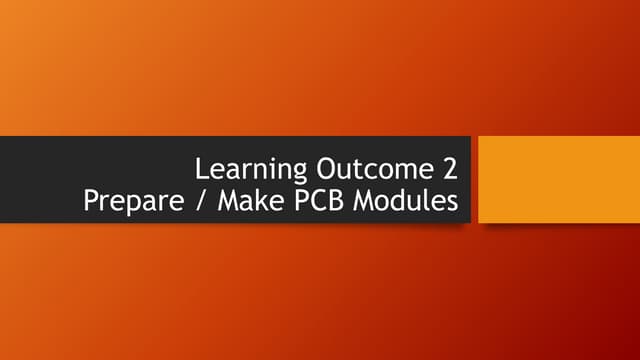 Learning Outcome 2
Prepare / Make PCB Modules